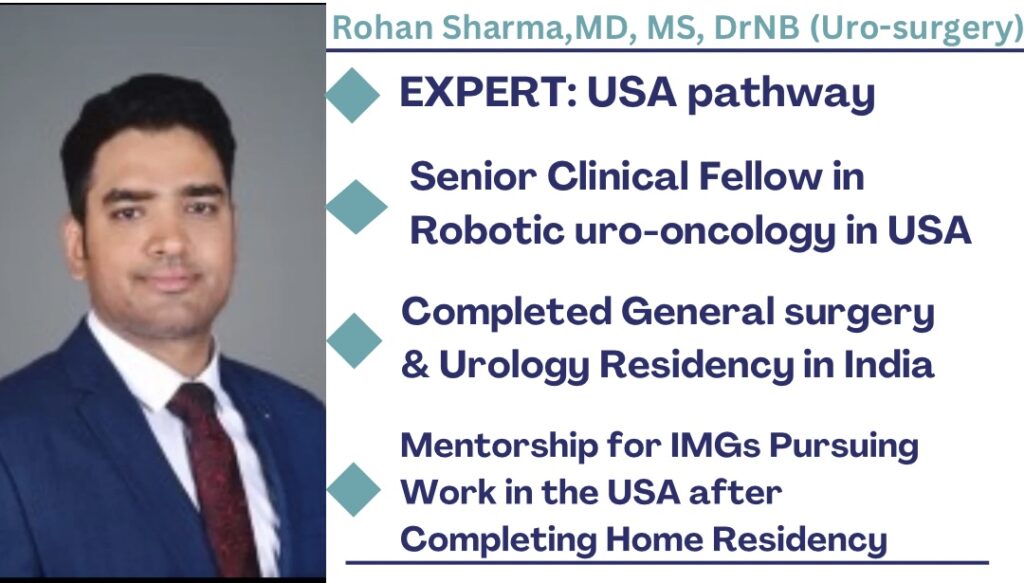 Rohan Sharma,MD, MS, DrNB (Uro-surgery)

EXPERT: USA pathway

Senior Clinical Fellow in Robotic uro-oncology in USA

Completed General surgery & Urology Residency in India

Mentorship for IMGs Pursuing Work in the USA after Completing Home Residency